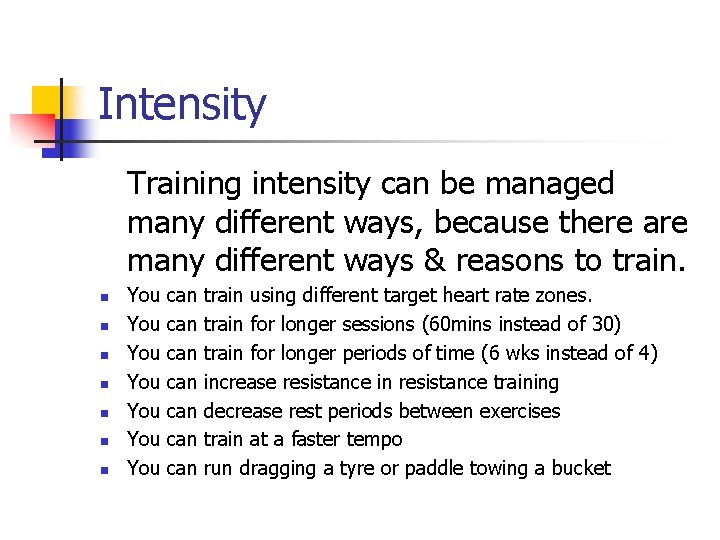 Intensity

Training intensity can be managed many different ways, because there are many different ways & reasons to train.

- You can train using different target heart rate zones.
- You can train for longer sessions (60mins instead of 30)
- You can train for longer periods of time (6 wks instead of 4)
- You can increase resistance in resistance training
- You can decrease rest periods between exercises
- You can train at a faster tempo
- You can run dragging a tyre or paddle towing a bucket